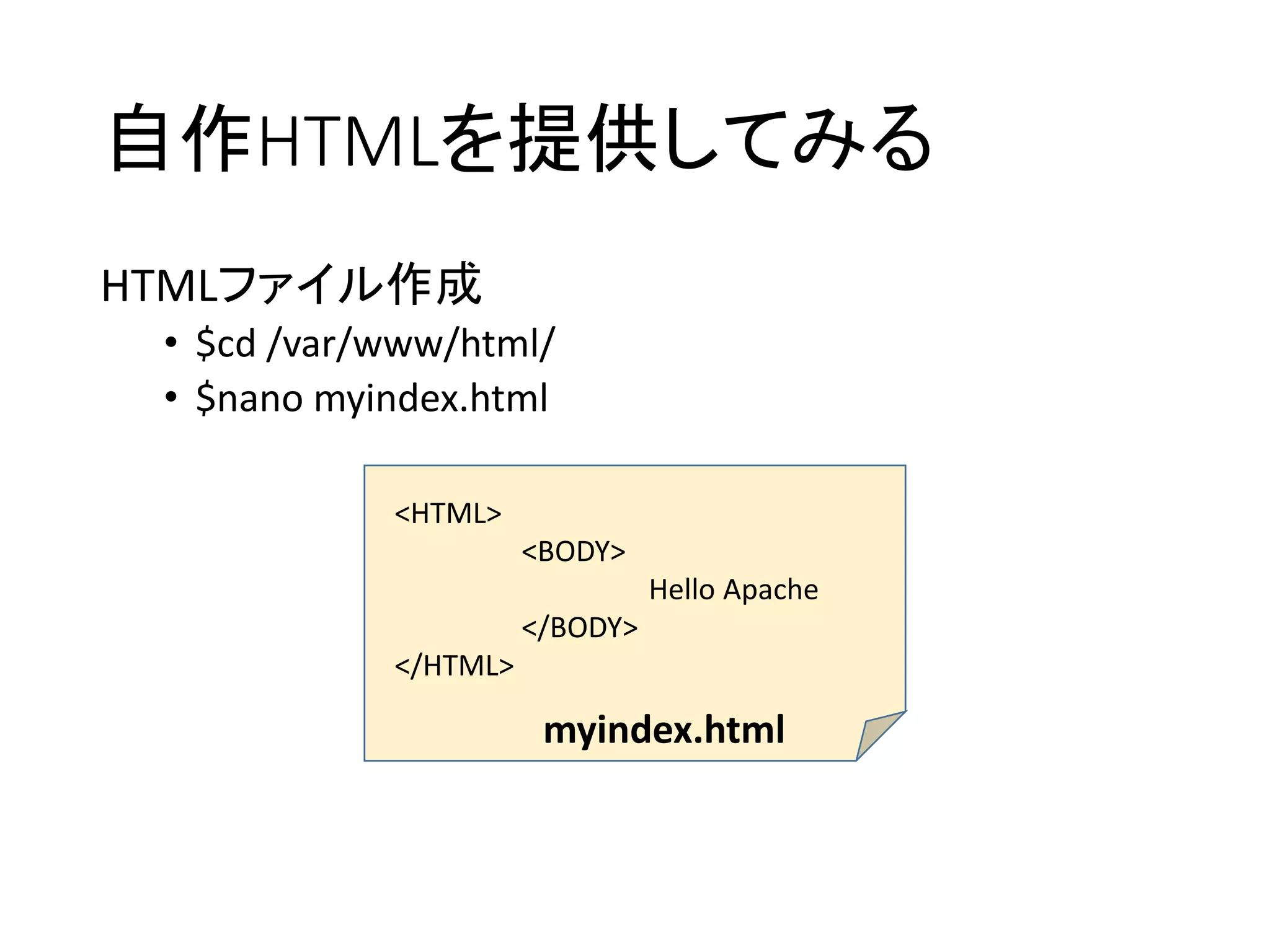 自作HTMLを提供してみる

HTMLファイル作成

• \$cd /var/www/html/
• \$nano myindex.html

<HTML>
<BODY>
Hello Apache
</BODY>
</HTML>

myindex.html